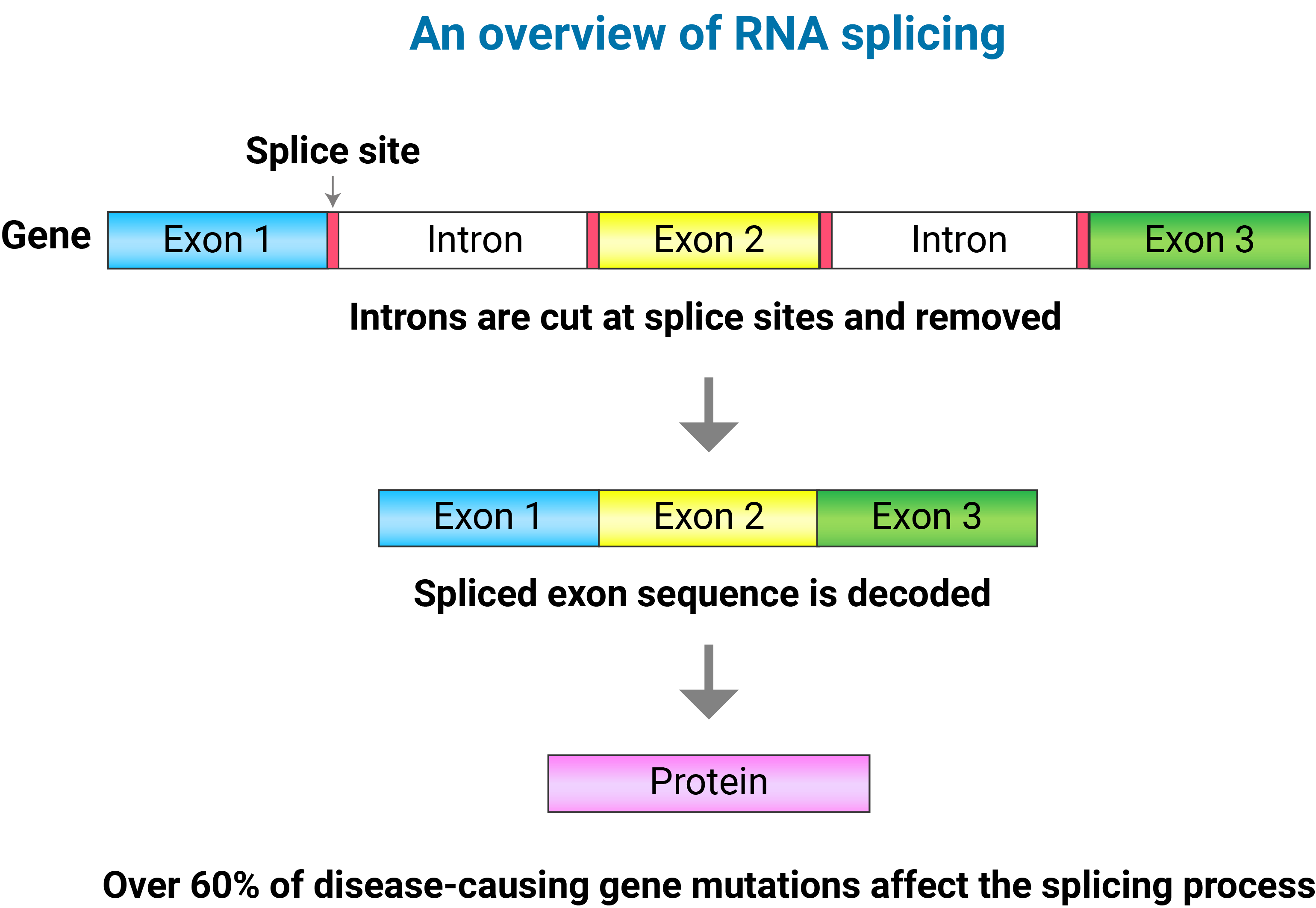 An overview of RNA splicing

Splice site

Gene Exon 1 Intron Exon 2 Intron Exon 3

Introns are cut at splice sites and removed

Exon 1 Exon 2 Exon 3

Spliced exon sequence is decoded

Protein

Over 60% of disease-causing gene mutations affect the splicing process